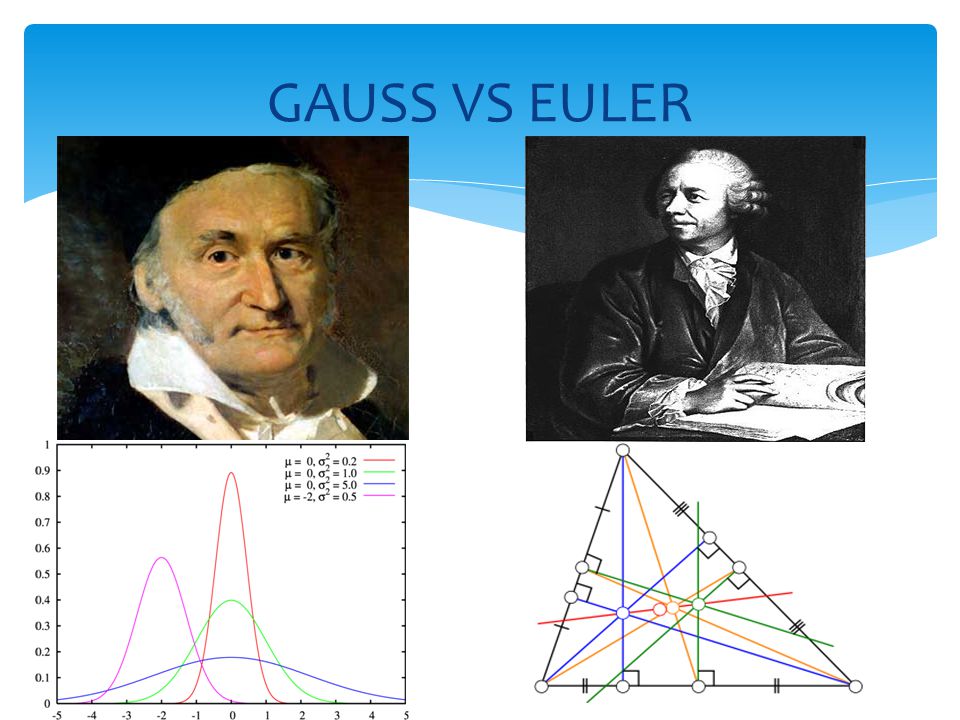 GAUSS VS EULER

$\mu = 0, \sigma^2 = 0.2$
$\mu = 0, \sigma^2 = 1.0$
$\mu = 0, \sigma^2 = 5.0$
$\mu = -2, \sigma^2 = 0.5$

1
0.9
0.8
0.7
0.6
0.5
0.4
0.3
0.2
0.1
0

-5 -4 -3 -2 -1 0 1 2 3 4 5